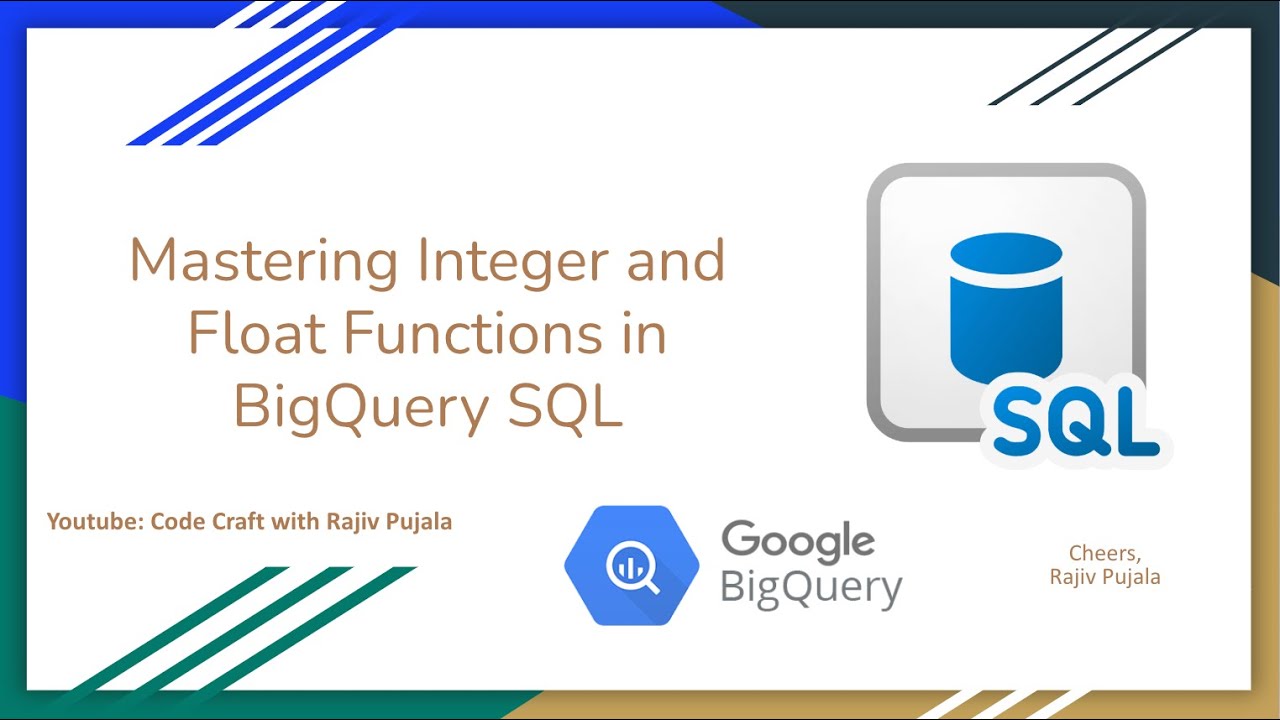 Mastering Integer and Float Functions in BigQuery SQL

SQL

Youtube: Code Craft with Rajiv Pujala

Google BigQuery

Cheers,
Rajiv Pujala